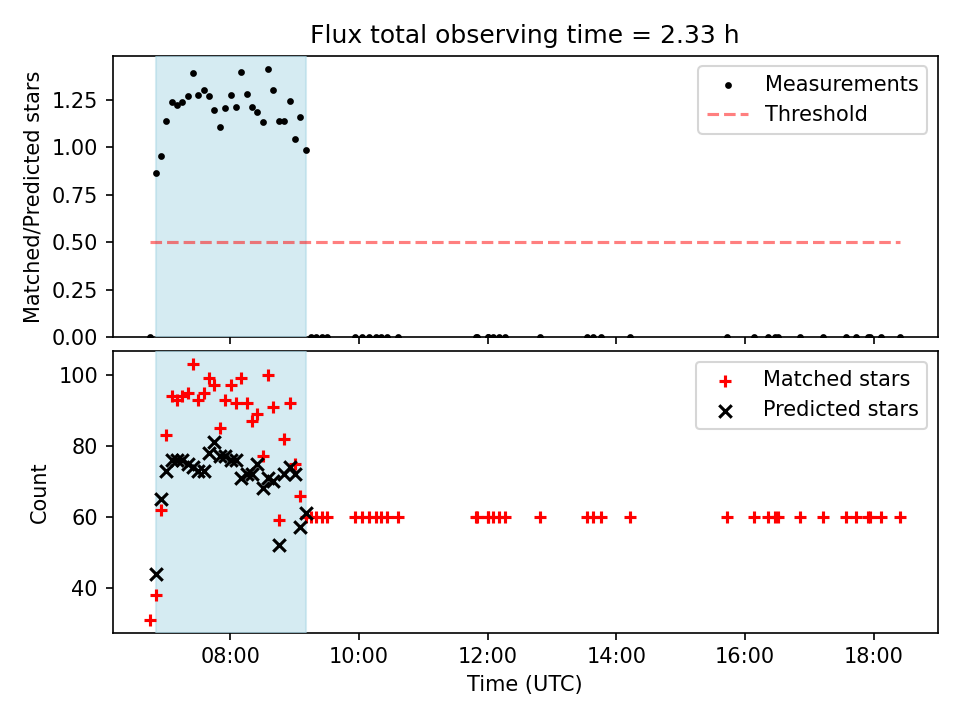 Flux total observing time = 2.33 h

Matched/Predicted stars

1.25
1.00
0.75
0.50
0.25
0.00

Measurements
Threshold

Count

100
80
60
40

Matched stars
Predicted stars

08:00
10:00
12:00
14:00
16:00
18:00

Time (UTC)